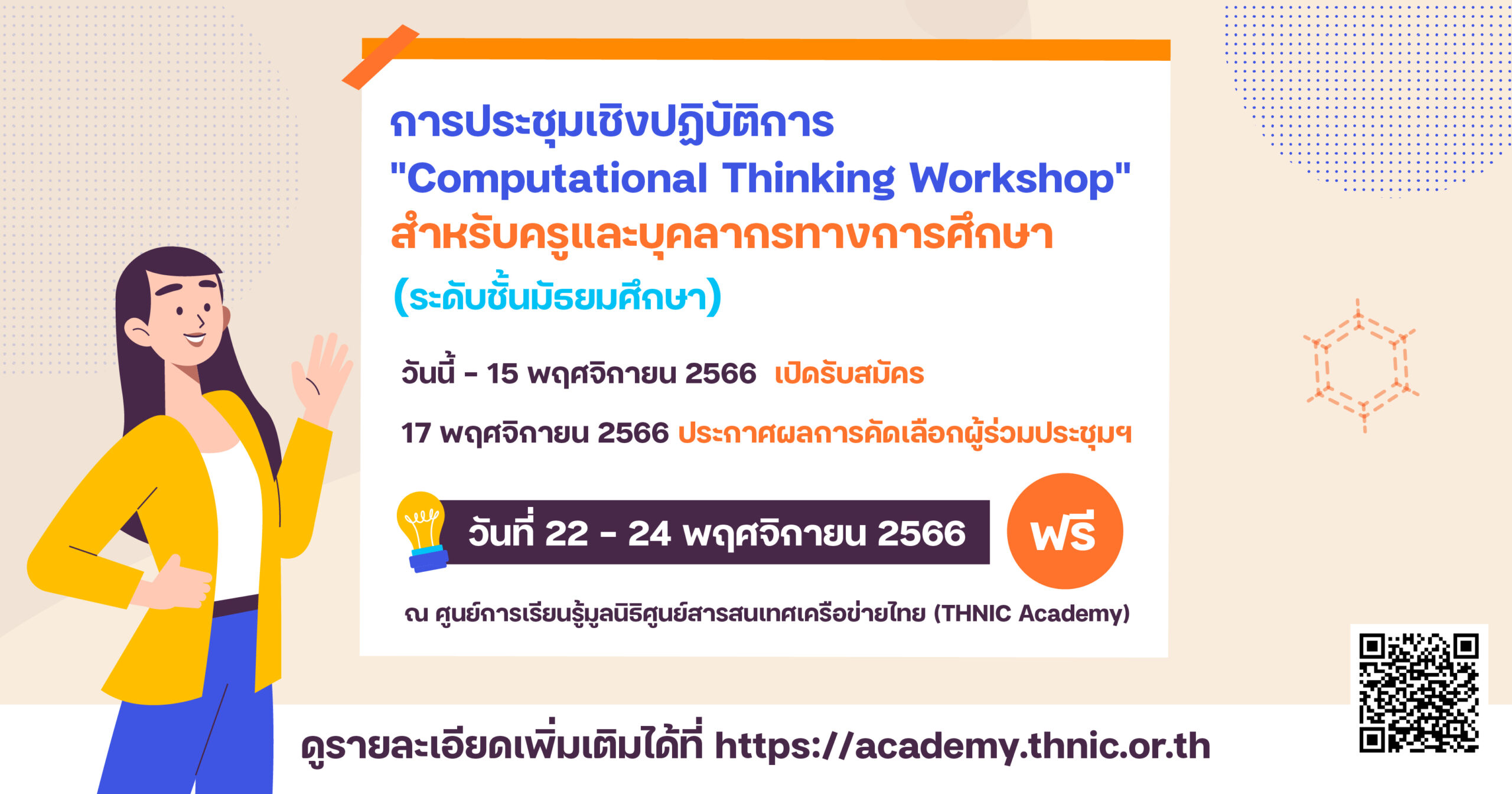 การประชุมเชิงปฏิบัติการ
"Computational Thinking Workshop"
สำหรับครูและบุคลากรทางการศึกษา
(ระดับชั้นมัธยมศึกษา)

วันนี้ - 15 พฤศจิกายน 2566 เปิดรับสมัคร

17 พฤศจิกายน 2566 ประกาศผลการคัดเลือกผู้ร่วมประชุมฯ

วันที่ 22 - 24 พฤศจิกายน 2566

ฟรี

ณ ศูนย์การเรียนรู้มูลนิธิศูนย์สารสนเทศเครือข่ายไทย (THNIC Academy)

ดูรายละเอียดเพิ่มเติมได้ที่ https://academy.thnic.or.th